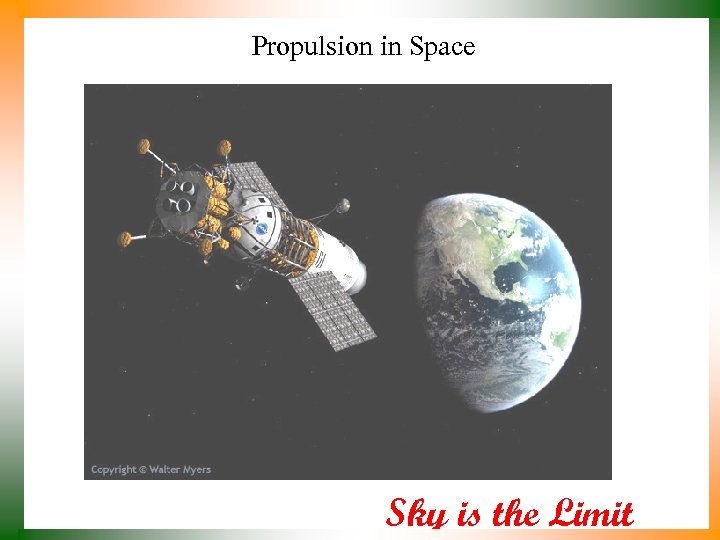 Propulsion in Space

Copyright © Walter Myers

Sky is the Limit